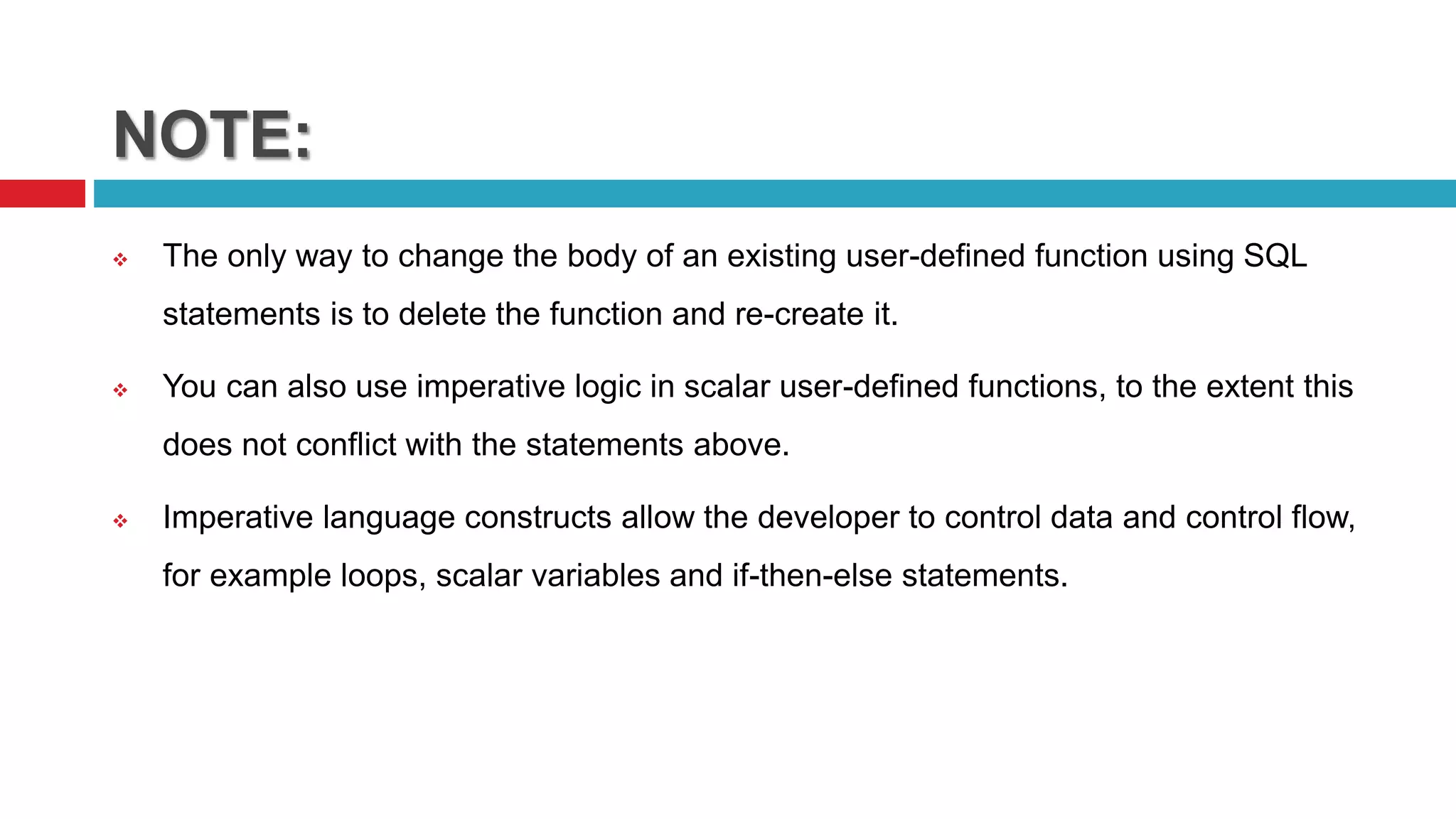 NOTE:

❖ The only way to change the body of an existing user-defined function using SQL statements is to delete the function and re-create it.

❖ You can also use imperative logic in scalar user-defined functions, to the extent this does not conflict with the statements above.

❖ Imperative language constructs allow the developer to control data and control flow, for example loops, scalar variables and if-then-else statements.